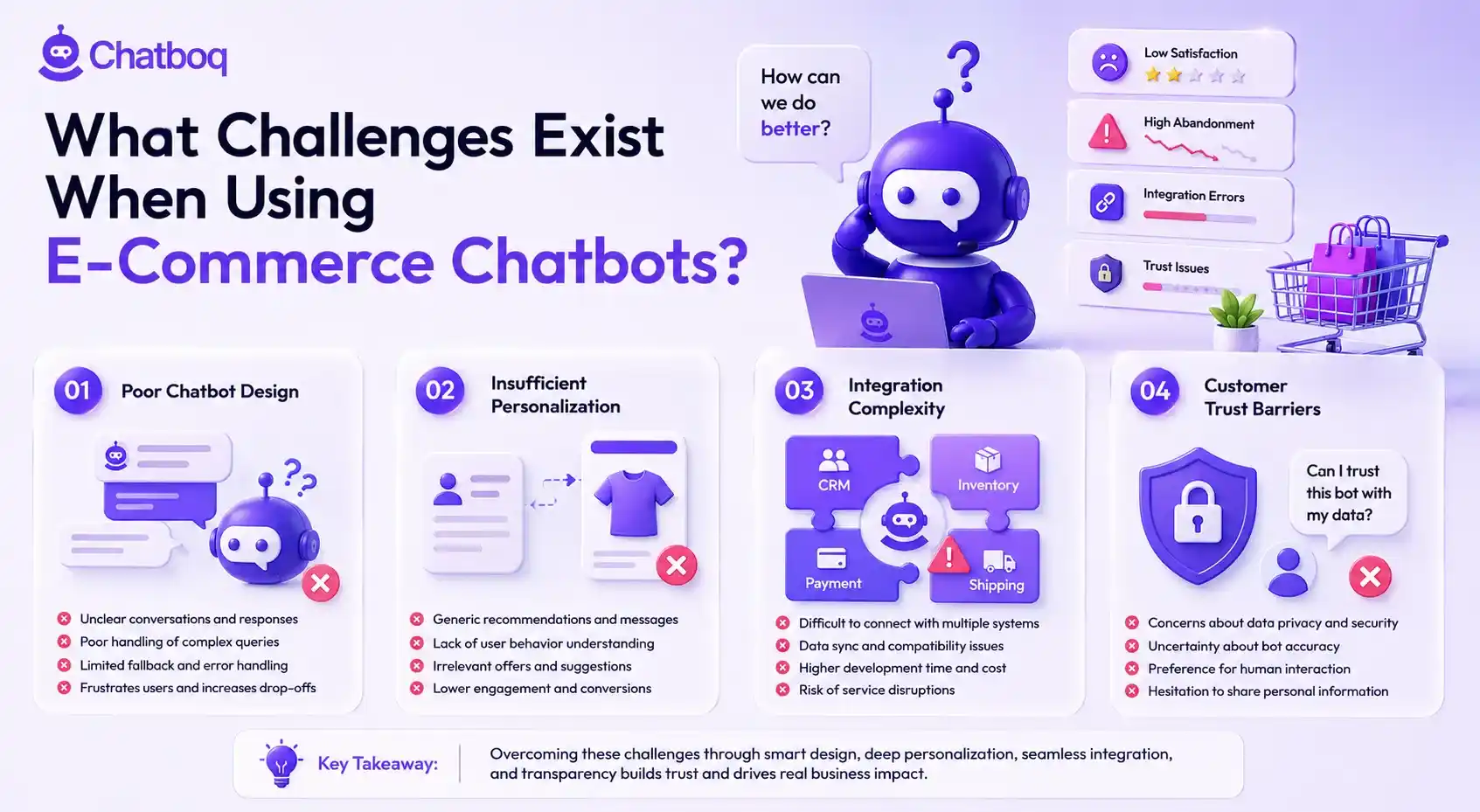 Chatboq

What Challenges Exist When Using E-Commerce Chatbots?

How can we do better?

Low Satisfaction

High Abandonment

Integration Errors

Trust Issues

01 Poor Chatbot Design

Unclear conversations and responses
Poor handling of complex queries
Limited fallback and error handling
Frustrates users and increases drop-offs

02 Insufficient Personalization

Generic recommendations and messages
Lack of user behavior understanding
Irrelevant offers and suggestions
Lower engagement and conversions

03 Integration Complexity

CRM
Inventory
Payment
Shipping

Difficult to connect with multiple systems
Data sync and compatibility issues
Higher development time and cost
Risk of service disruptions

04 Customer Trust Barriers

Can I trust this bot with my data?

Concerns about data privacy and security
Uncertainty about bot accuracy
Preference for human interaction
Hesitation to share personal information

Key Takeaway: Overcoming these challenges through smart design, deep personalization, seamless integration, and transparency builds trust and drives real business impact.